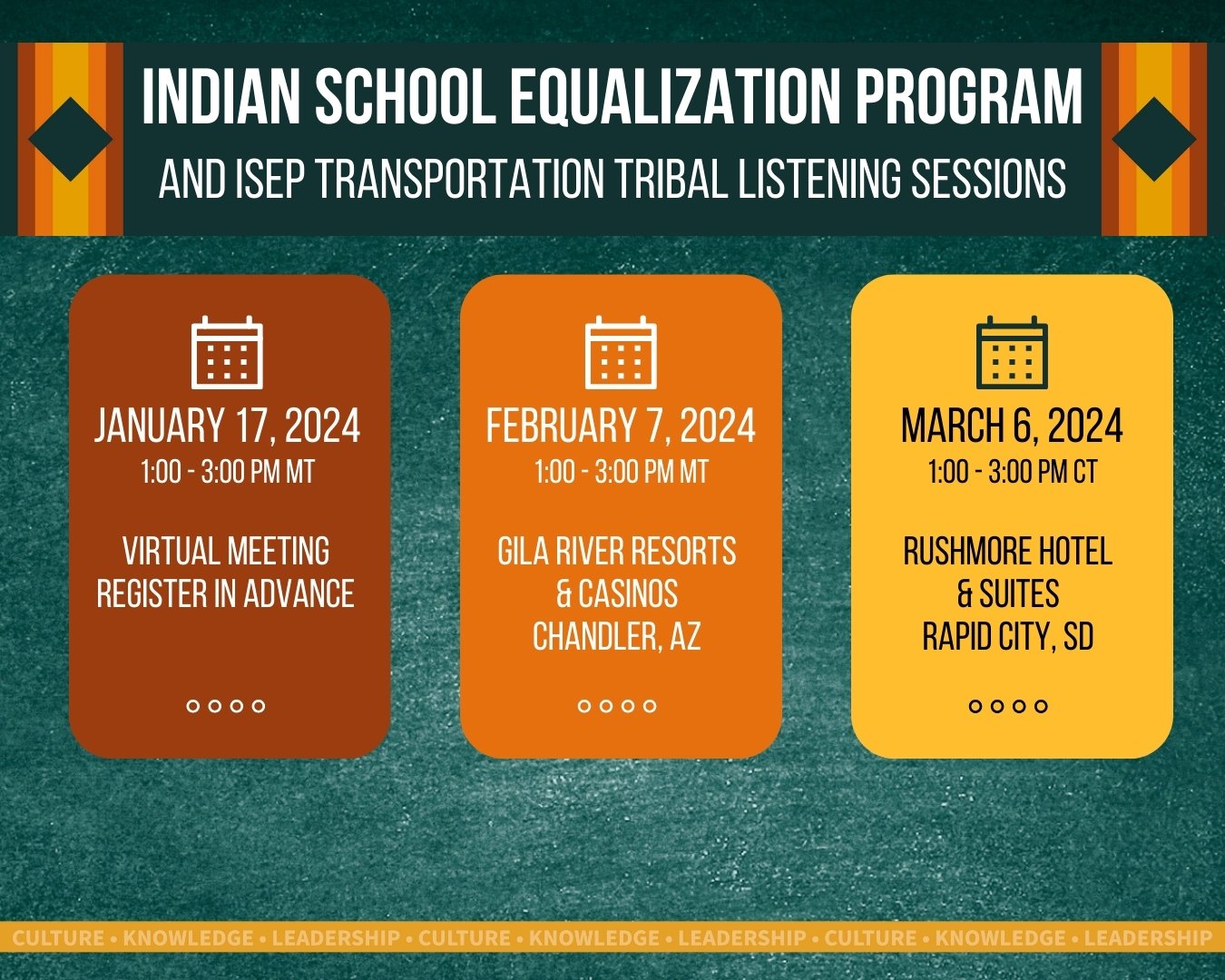 INDIAN SCHOOL EQUALIZATION PROGRAM
AND ISEP TRANSPORTATION TRIBAL LISTENING SESSIONS

JANUARY 17, 2024
1:00 - 3:00 PM MT

VIRTUAL MEETING
REGISTER IN ADVANCE

FEBRUARY 7, 2024
1:00 - 3:00 PM MT

GILA RIVER RESORTS & CASINOS
CHANDLER, AZ

MARCH 6, 2024
1:00 - 3:00 PM CT

RUSHMORE HOTEL & SUITES
RAPID CITY, SD

CULTURE • KNOWLEDGE • LEADERSHIP • CULTURE • KNOWLEDGE • LEADERSHIP • CULTURE • KNOWLEDGE • LEADERSHIP